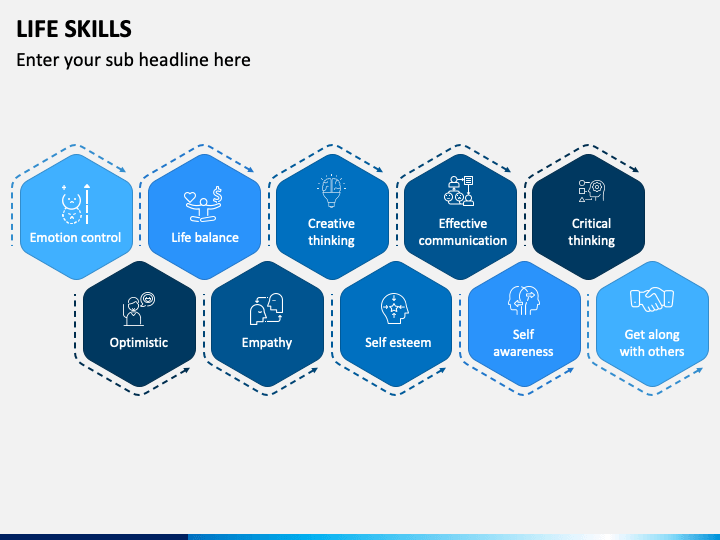 LIFE SKILLS

Enter your sub headline here

Emotion control

Life balance

Creative thinking

Effective communication

Critical thinking

Optimistic

Empathy

Self esteem

Self awareness

Get along with others